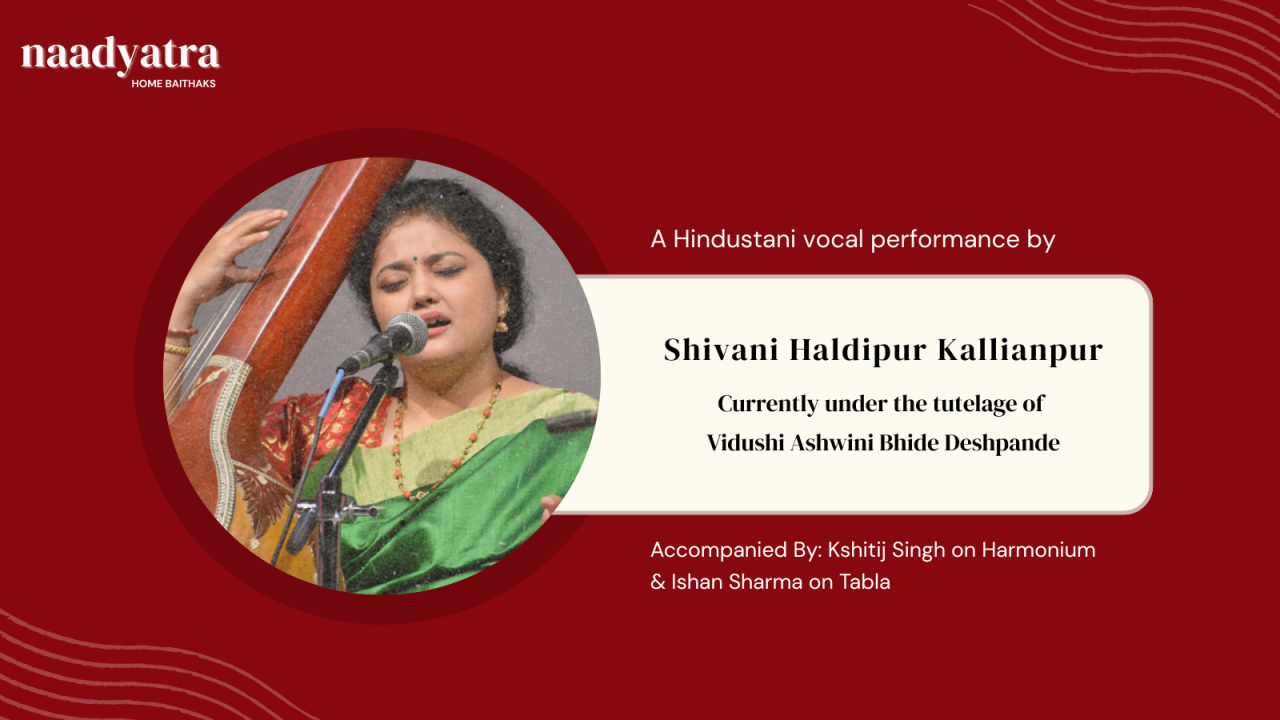 naadyatra
HOME BAITHAKS

A Hindustani vocal performance by

Shivani Haldipur Kallianpur

Currently under the tutelage of
Vidushi Ashwini Bhide Deshpande

Accompanied By: Kshitij Singh on Harmonium
& Ishan Sharma on Tabla